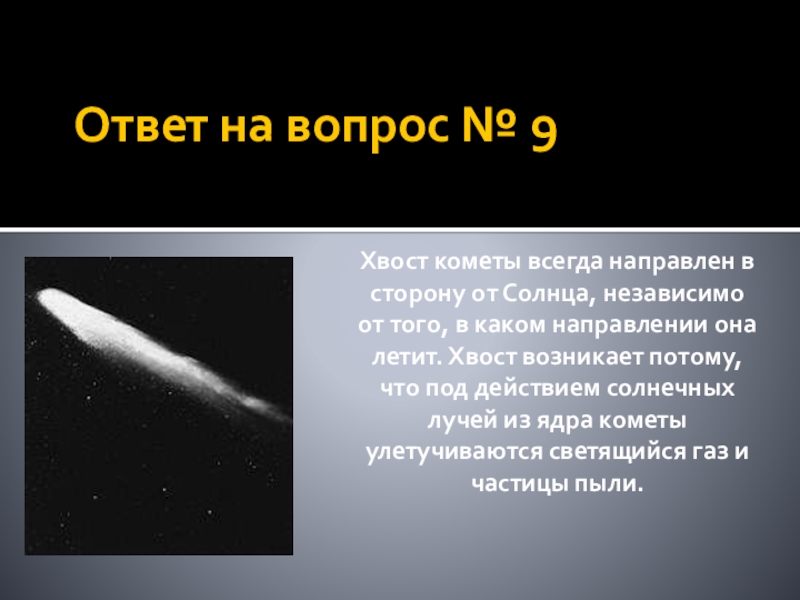 Ответ на вопрос № 9

Хвост кометы всегда направлен в сторону от Солнца, независимо от того, в каком направлении она летит. Хвост возникает потому, что под действием солнечных лучей из ядра кометы улетучиваются светящийся газ и частицы пыли.